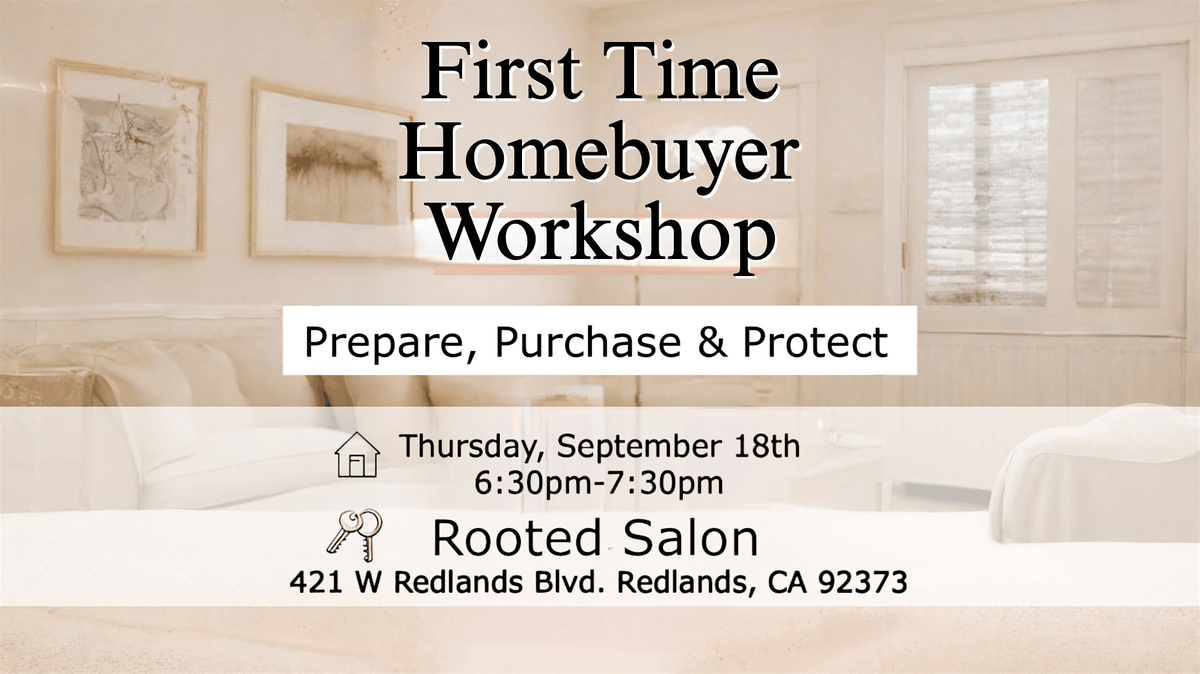 First Time Homebuyer Workshop

Prepare, Purchase & Protect

Thursday, September 18th
6:30pm-7:30pm

Rooted Salon
421 W Redlands Blvd. Redlands, CA 92373